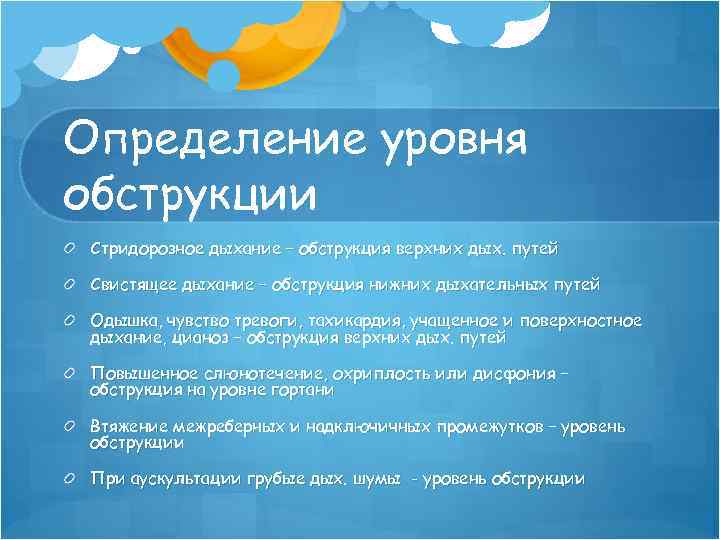 Определение уровня обструкции

Стридорозное дыхание – обструкция верхних дых. путей

Свистящее дыхание – обструкция нижних дыхательных путей

Одышка, чувство тревоги, тахикардия, учащенное и поверхностное дыхание, цианоз – обструкция верхних дых. путей

Повышенное слюнотечение, охриплость или дисфония – обструкция на уровне гортани

Втяжение межреберных и надключичных промежутков – уровень обструкции

При аускультации грубые дых. шумы - уровень обструкции